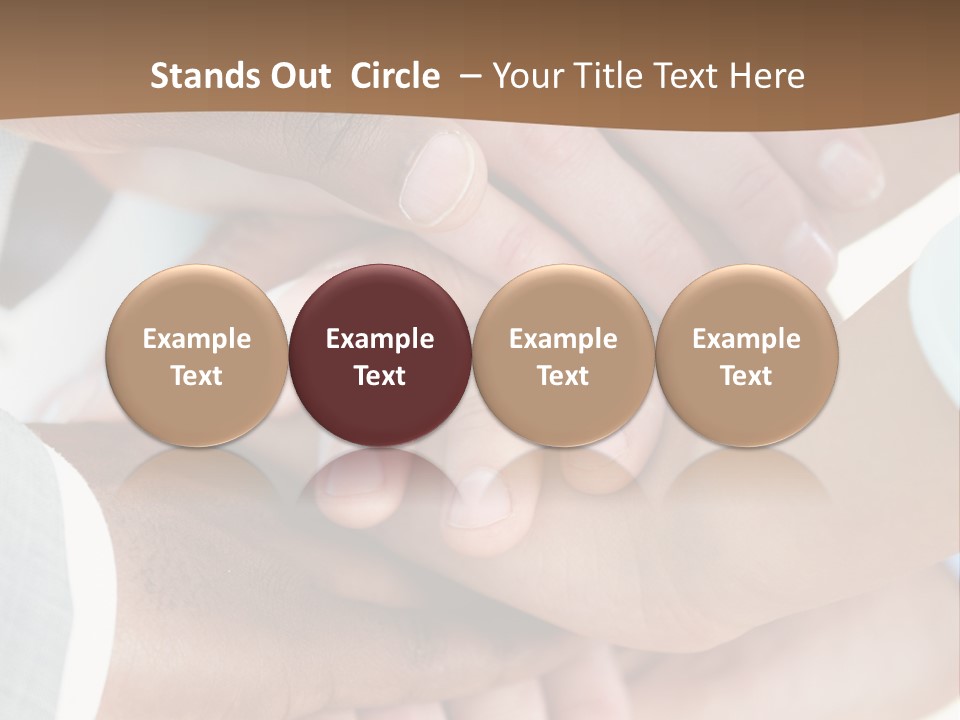 Stands Out Circle – Your Title Text Here

Example Text

Example Text

Example Text

Example Text